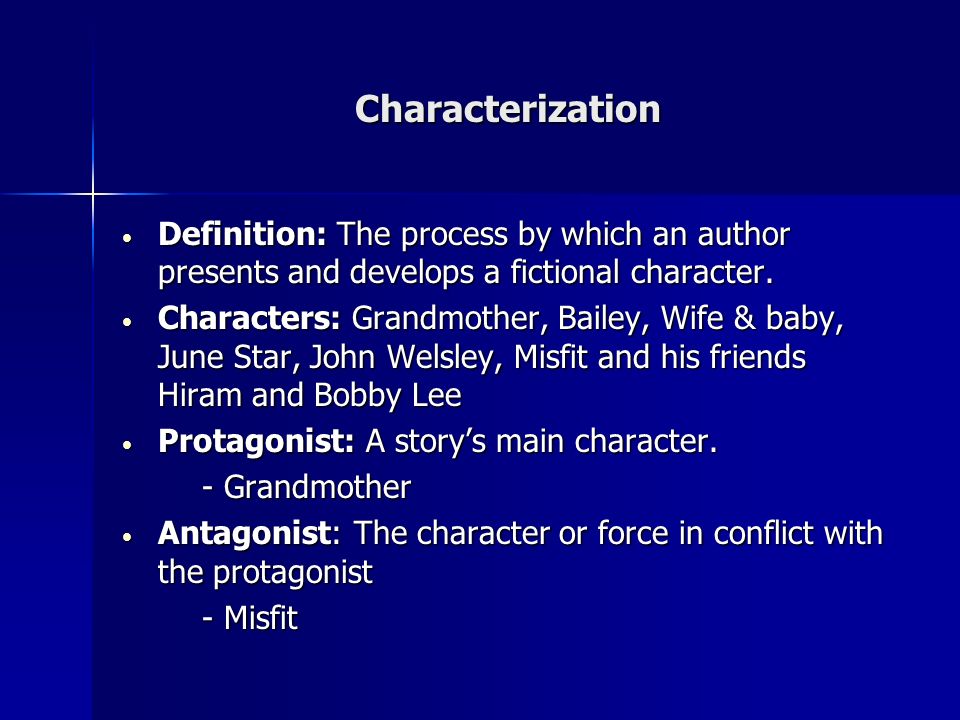 Characterization

• Definition: The process by which an author presents and develops a fictional character.
• Characters: Grandmother, Bailey, Wife & baby, June Star, John Welsley, Misfit and his friends Hiram and Bobby Lee
• Protagonist: A story's main character.
  - Grandmother
• Antagonist: The character or force in conflict with the protagonist
  - Misfit